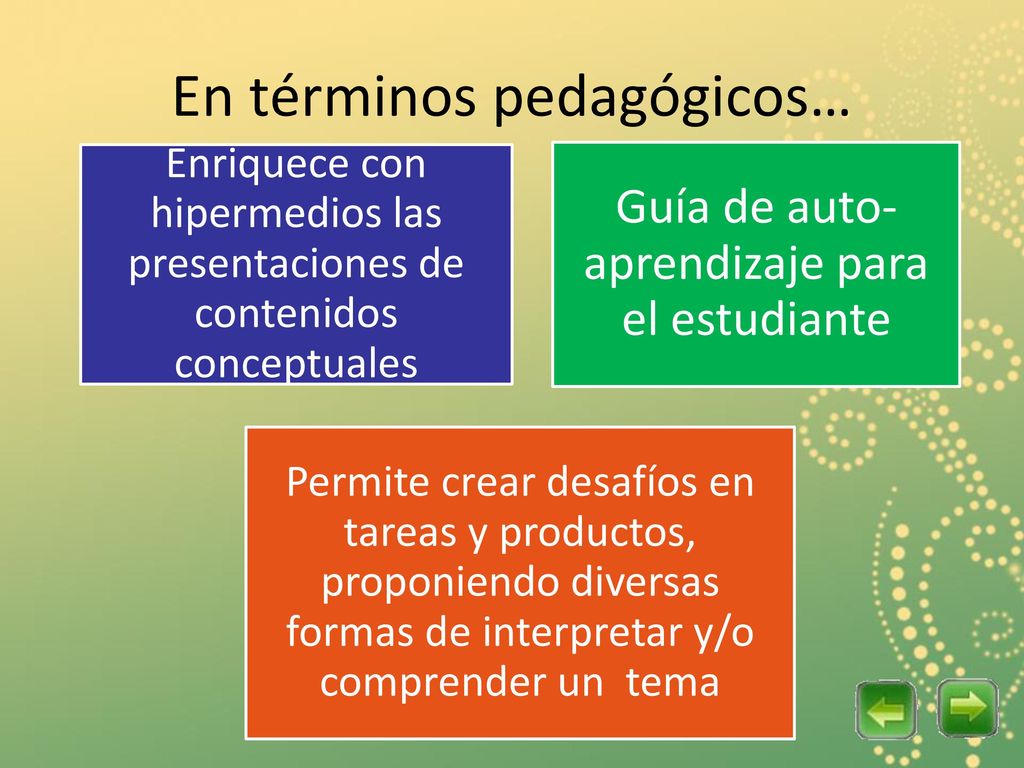 En términos pedagógicos…

Enriquece con hipermedios las presentaciones de contenidos conceptuales

Guía de auto-aprendizaje para el estudiante

Permite crear desafíos en tareas y productos, proponiendo diversas formas de interpretar y/o comprender un tema